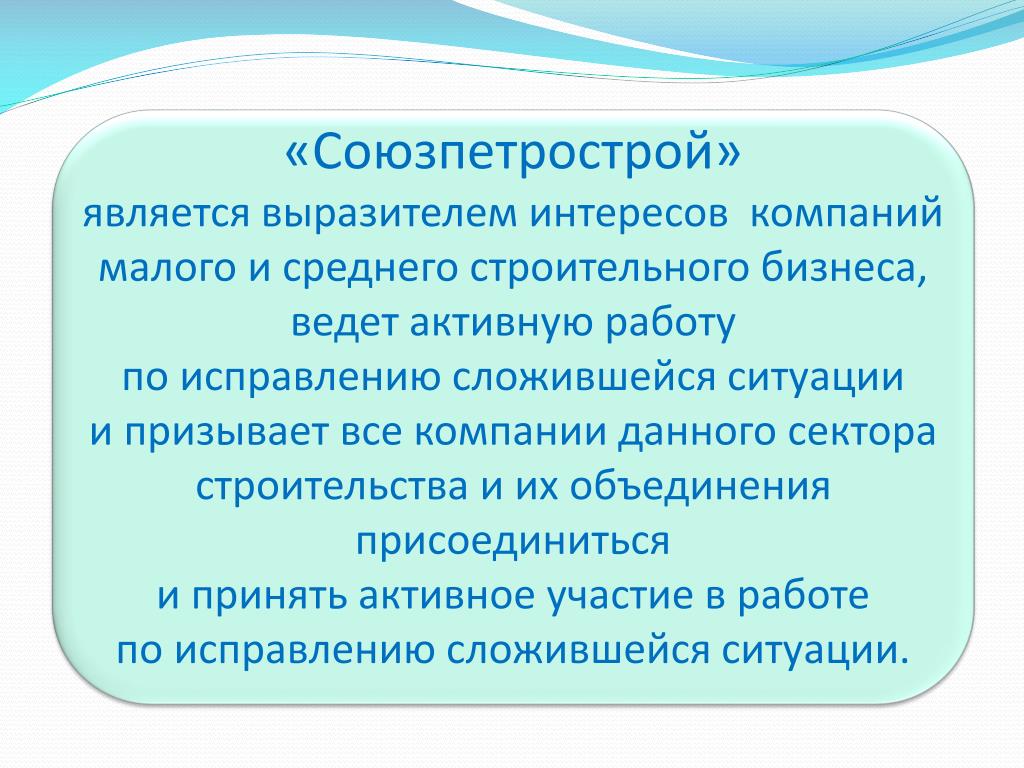 «Союзпетрострой»
является выразителем интересов компаний малого и среднего строительного бизнеса, ведет активную работу
по исправлению сложившейся ситуации
и призывает все компании данного сектора строительства и их объединения присоединиться
и принять активное участие в работе
по исправлению сложившейся ситуации.